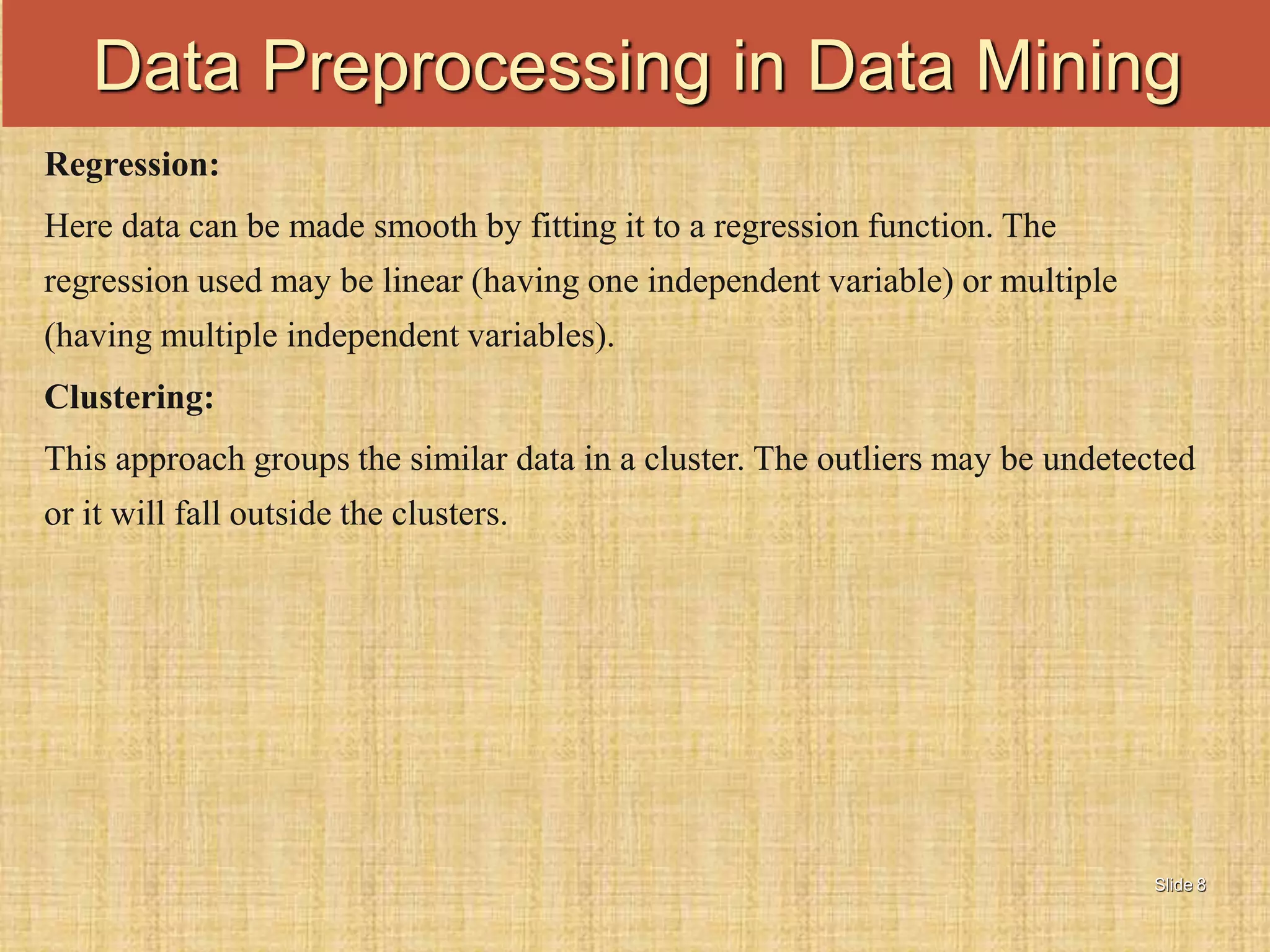 Data Preprocessing in Data Mining

Regression:

Here data can be made smooth by fitting it to a regression function. The regression used may be linear (having one independent variable) or multiple (having multiple independent variables).

Clustering:

This approach groups the similar data in a cluster. The outliers may be undetected or it will fall outside the clusters.

Slide 8